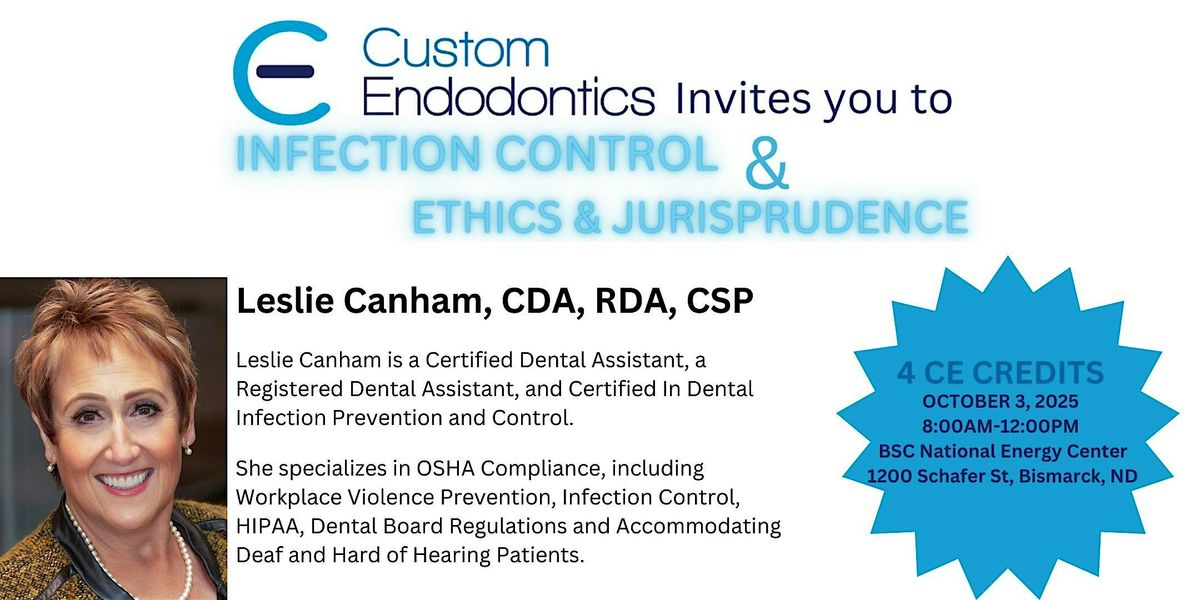 Custom Endodontics Invites you to

INFECTION CONTROL &

ETHICS & JURISPRUDENCE

Leslie Canham, CDA, RDA, CSP

Leslie Canham is a Certified Dental Assistant, a Registered Dental Assistant, and Certified In Dental Infection Prevention and Control.

She specializes in OSHA Compliance, including Workplace Violence Prevention, Infection Control, HIPAA, Dental Board Regulations and Accommodating Deaf and Hard of Hearing Patients.

4 CE CREDITS
OCTOBER 3, 2025
8:00AM-12:00PM
BSC National Energy Center
1200 Schafer St, Bismarck, ND